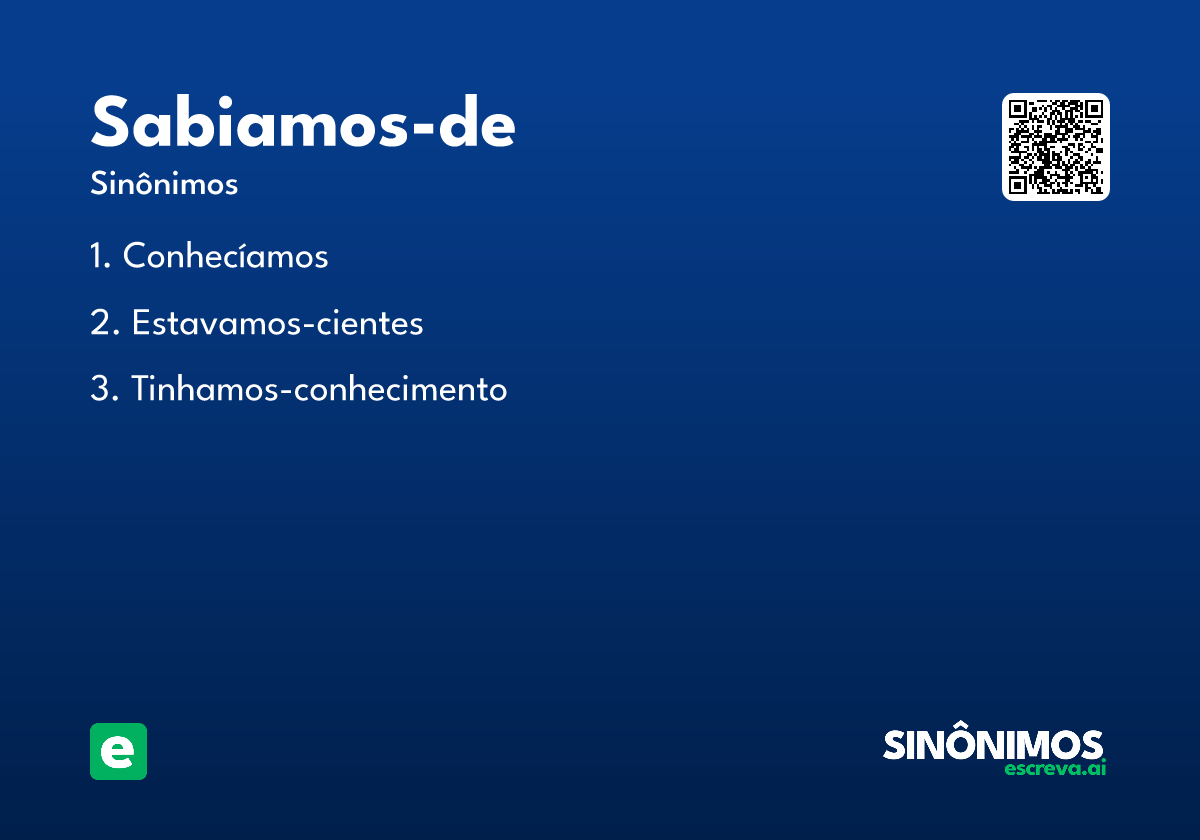 Sabiamos-de
Sinônimos

1. Conhecíamos

2. Estavamos-cientes

3. Tinhamos-conhecimento

e

SINÔNIMOS
escreva.ai